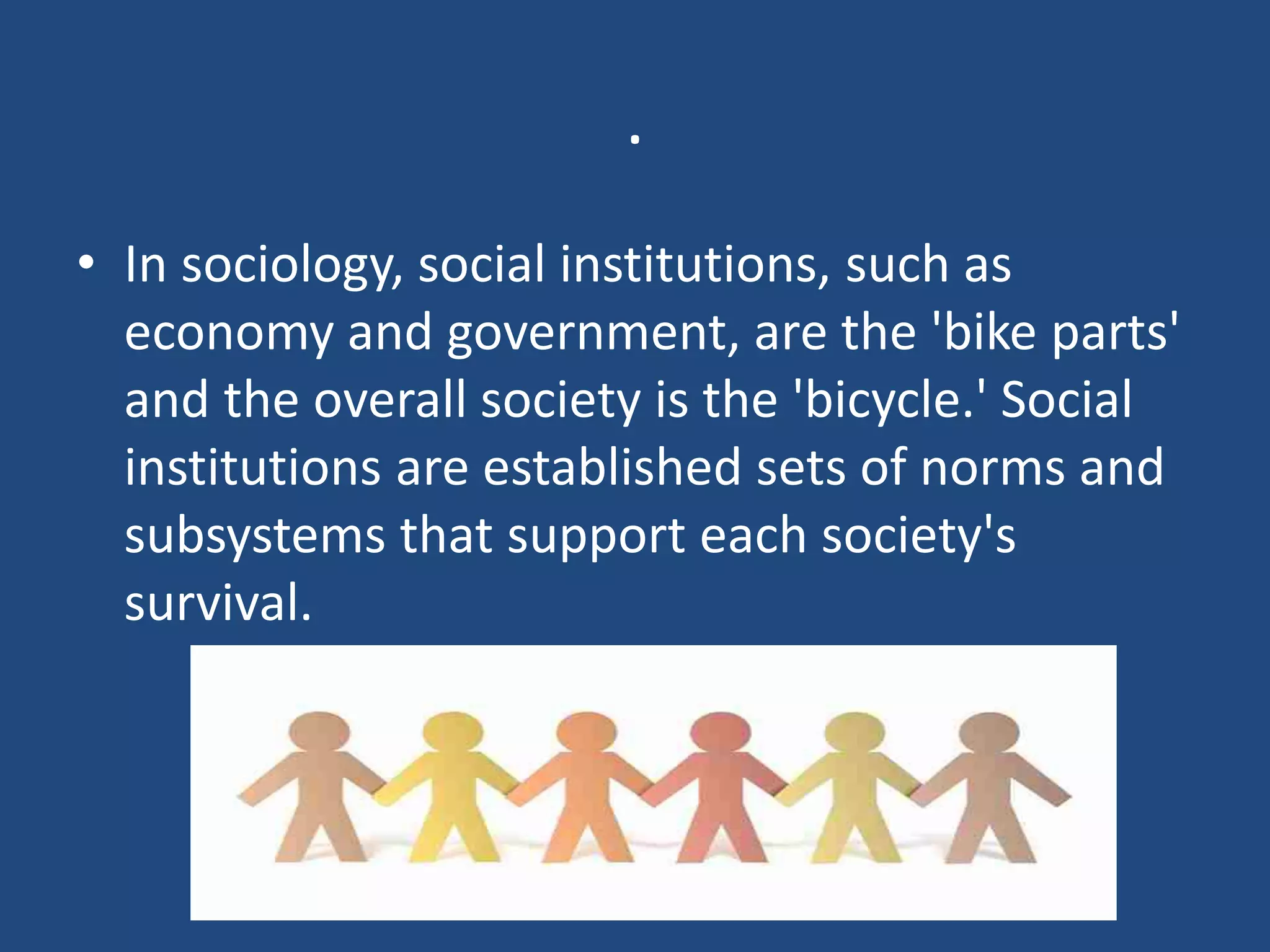 .

• In sociology, social institutions, such as economy and government, are the 'bike parts' and the overall society is the 'bicycle.' Social institutions are established sets of norms and subsystems that support each society's survival.